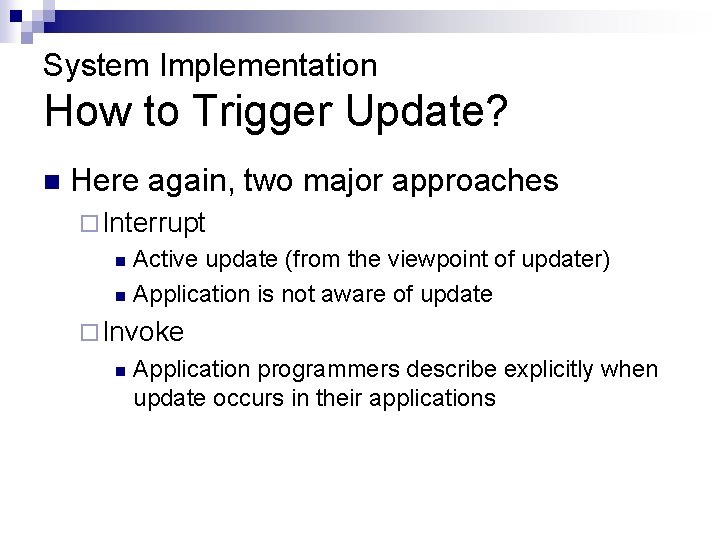 System Implementation
How to Trigger Update?

Here again, two major approaches

Interrupt

Active update (from the viewpoint of updater)

Application is not aware of update

Invoke

Application programmers describe explicitly when update occurs in their applications